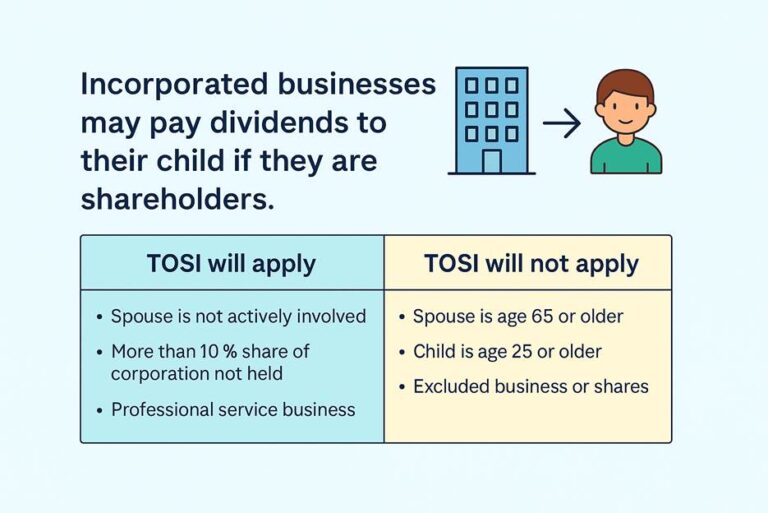 Incorporated businesses may pay dividends to their child if they are shareholders.

| TOSI will apply | TOSI will not apply |
|---|---|
| • Spouse is not actively involved<br>• More than 10 % share of corporation not held<br>• Professional service business | • Spouse is age 65 or older<br>• Child is age 25 or older<br>• Excluded business or shares |